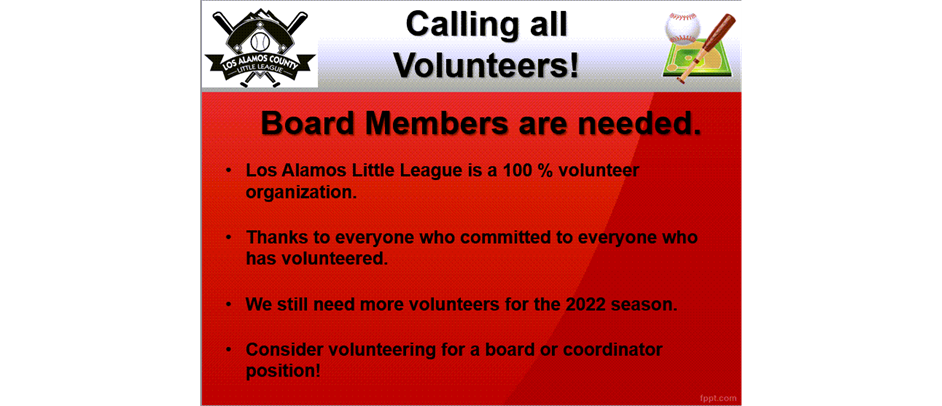 LOS ALAMOS COUNTY LITTLE LEAGUE

Calling all Volunteers!

Board Members are needed.

• Los Alamos Little League is a 100 % volunteer organization.

• Thanks to everyone who committed to everyone who has volunteered.

• We still need more volunteers for the 2022 season.

• Consider volunteering for a board or coordinator position!

fppt.com